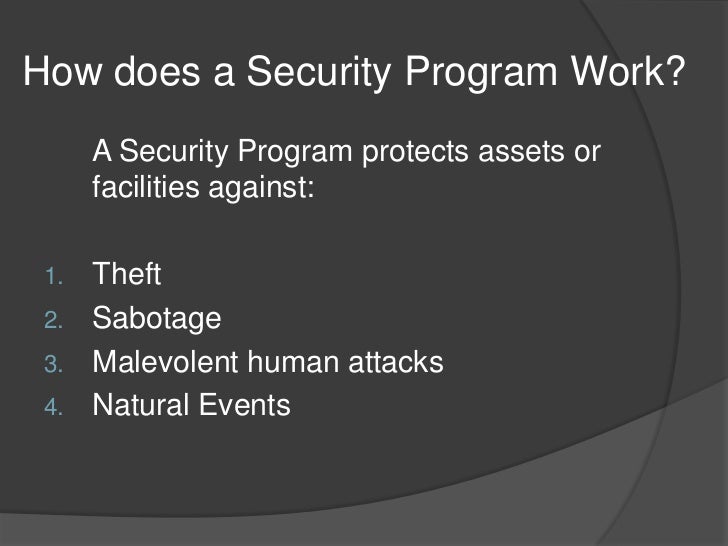 How does a Security Program Work?

A Security Program protects assets or facilities against:

1. Theft
2. Sabotage
3. Malevolent human attacks
4. Natural Events